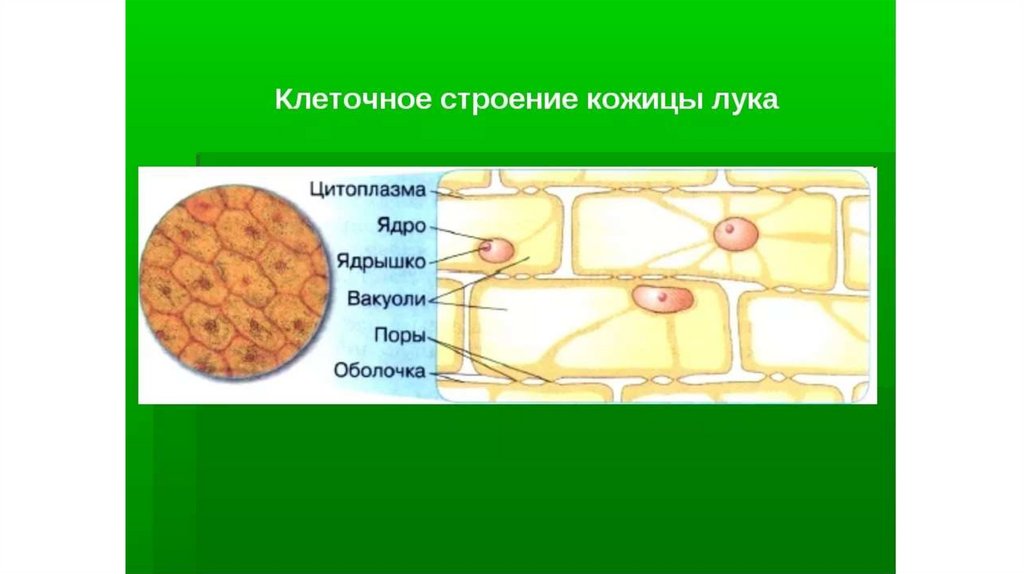 Клеточное строение кожицы лука

Цитоплазма
Ядро
Ядрышко
Вакуоли
Поры
Оболочка